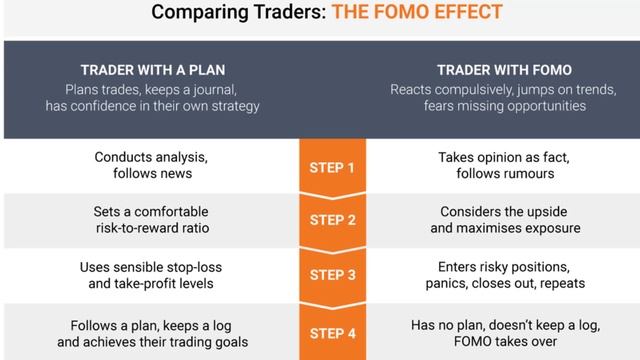 Comparing Traders: THE FOMO EFFECT

| TRADER WITH A PLAN Plans trades, keeps a journal, has confidence in their own strategy | | TRADER WITH FOMO Reacts compulsively, jumps on trends, fears missing opportunities |
|---|---|---|
| Conducts analysis, follows news | STEP 1 | Takes opinion as fact, follows rumours |
| Sets a comfortable risk-to-reward ratio | STEP 2 | Considers the upside and maximises exposure |
| Uses sensible stop-loss and take-profit levels | STEP 3 | Enters risky positions, panics, closes out, repeats |
| Follows a plan, keeps a log and achieves their trading goals | STEP 4 | Has no plan, doesn't keep a log, FOMO takes over |